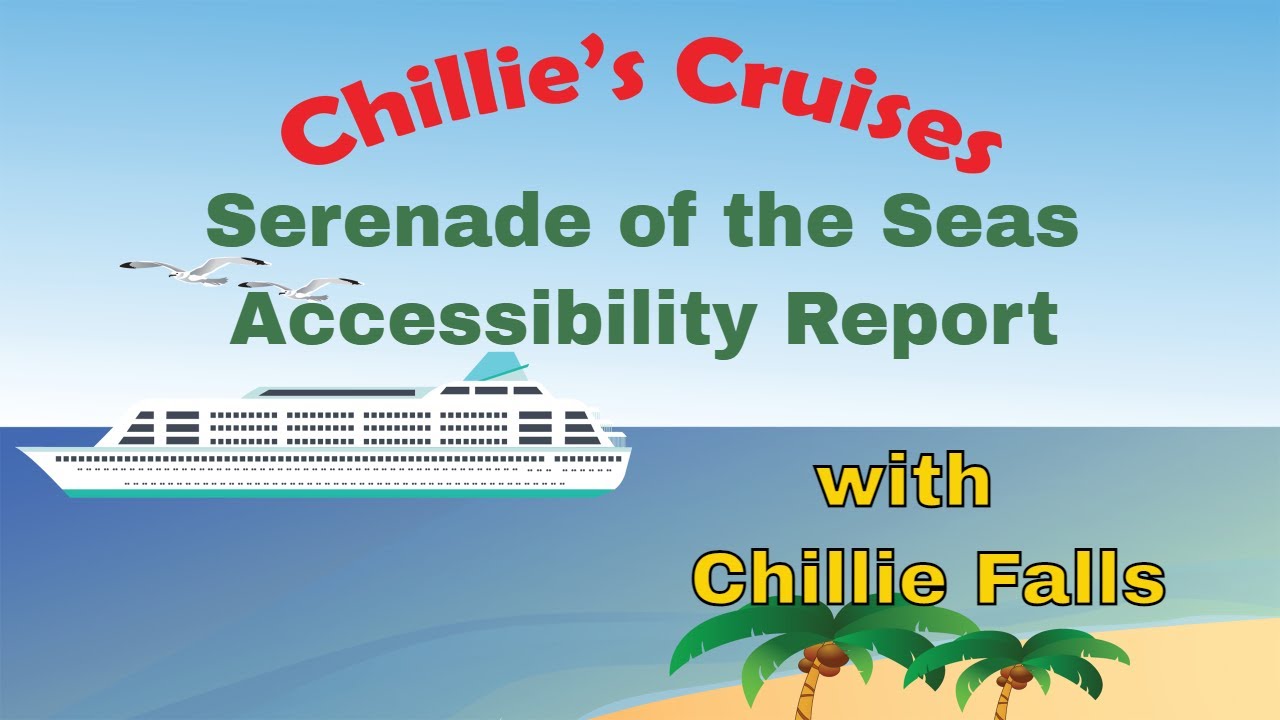 Chillie's Cruises
Serenade of the Seas
Accessibility Report

with
Chillie Falls